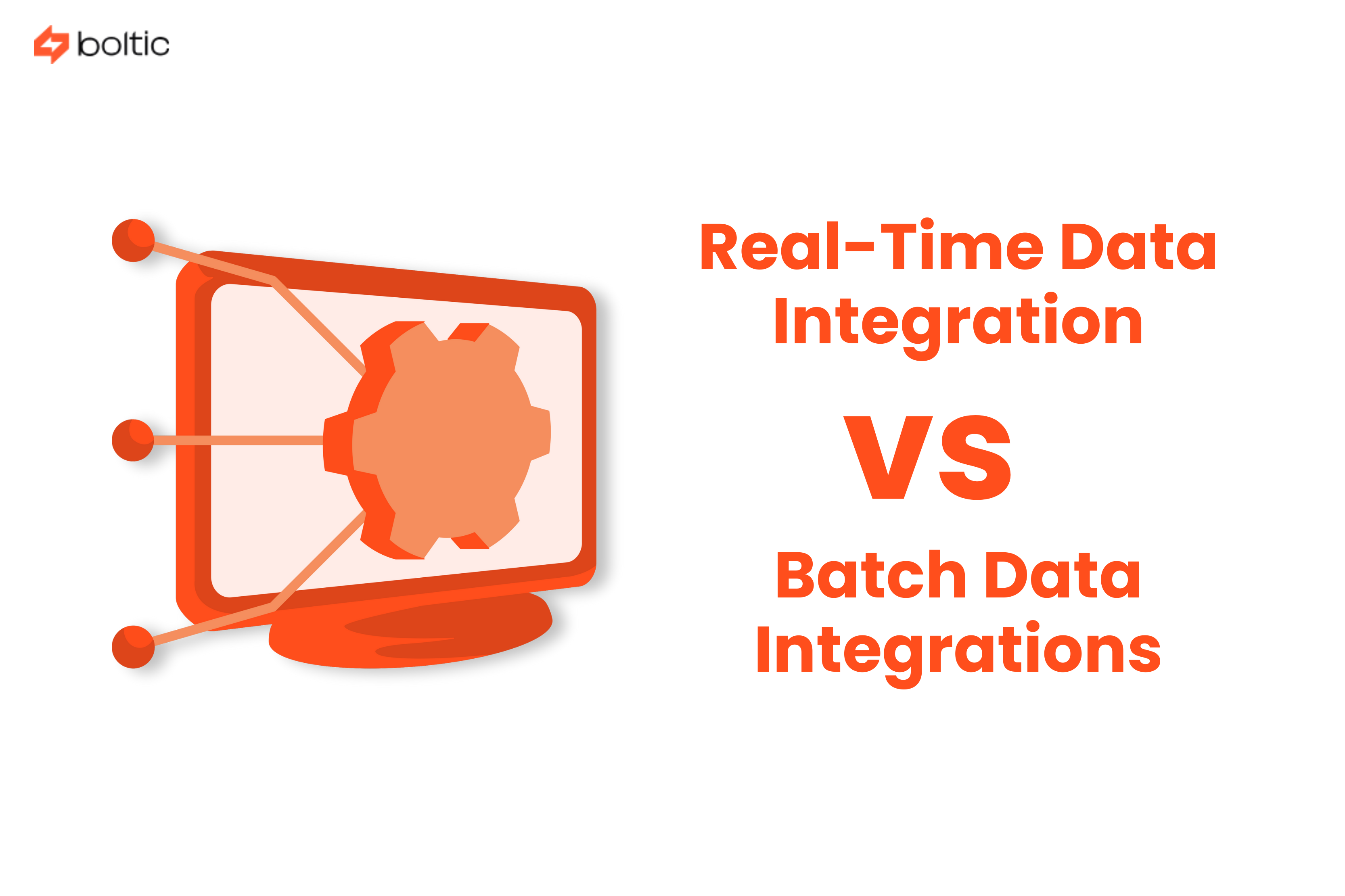 boltic

Real-Time Data Integration

VS

Batch Data Integrations